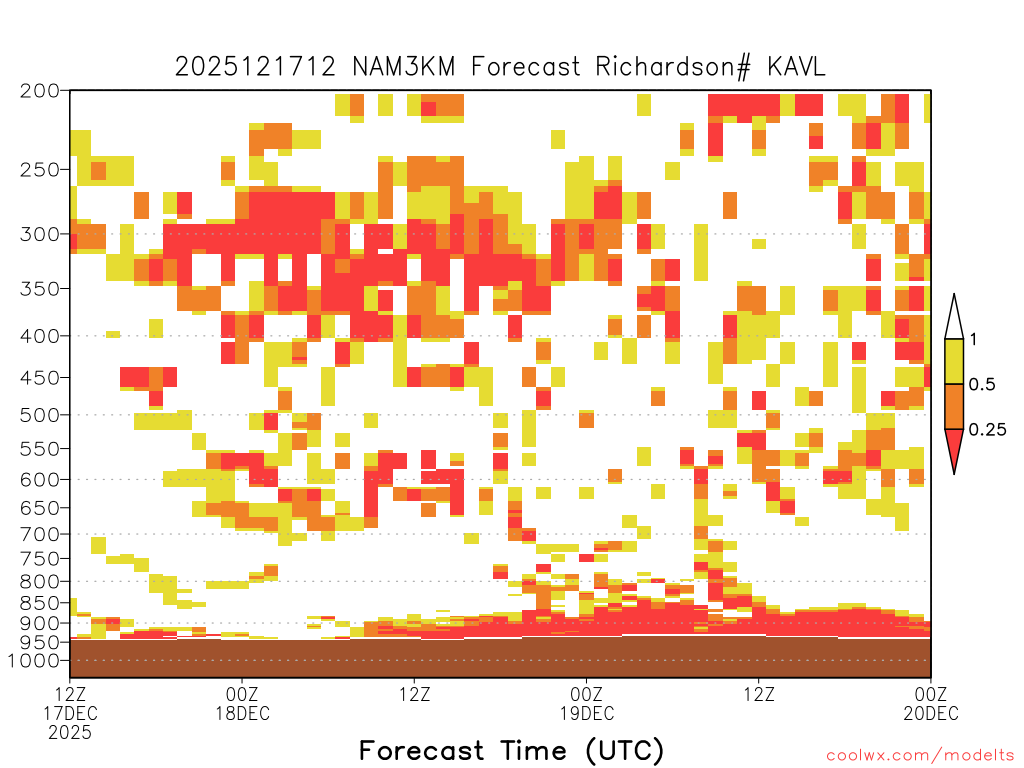 2025121712 NAM3KM Forecast Richardson# KAVL

200
250
300
350
400
450
500
550
600
650
700
750
800
850
900
950
1000

1
0.5
0.25

12Z
17DEC
2025

00Z
18DEC

12Z

00Z
19DEC

12Z

00Z
20DEC

Forecast Time (UTC)

coolwx.com/modelts